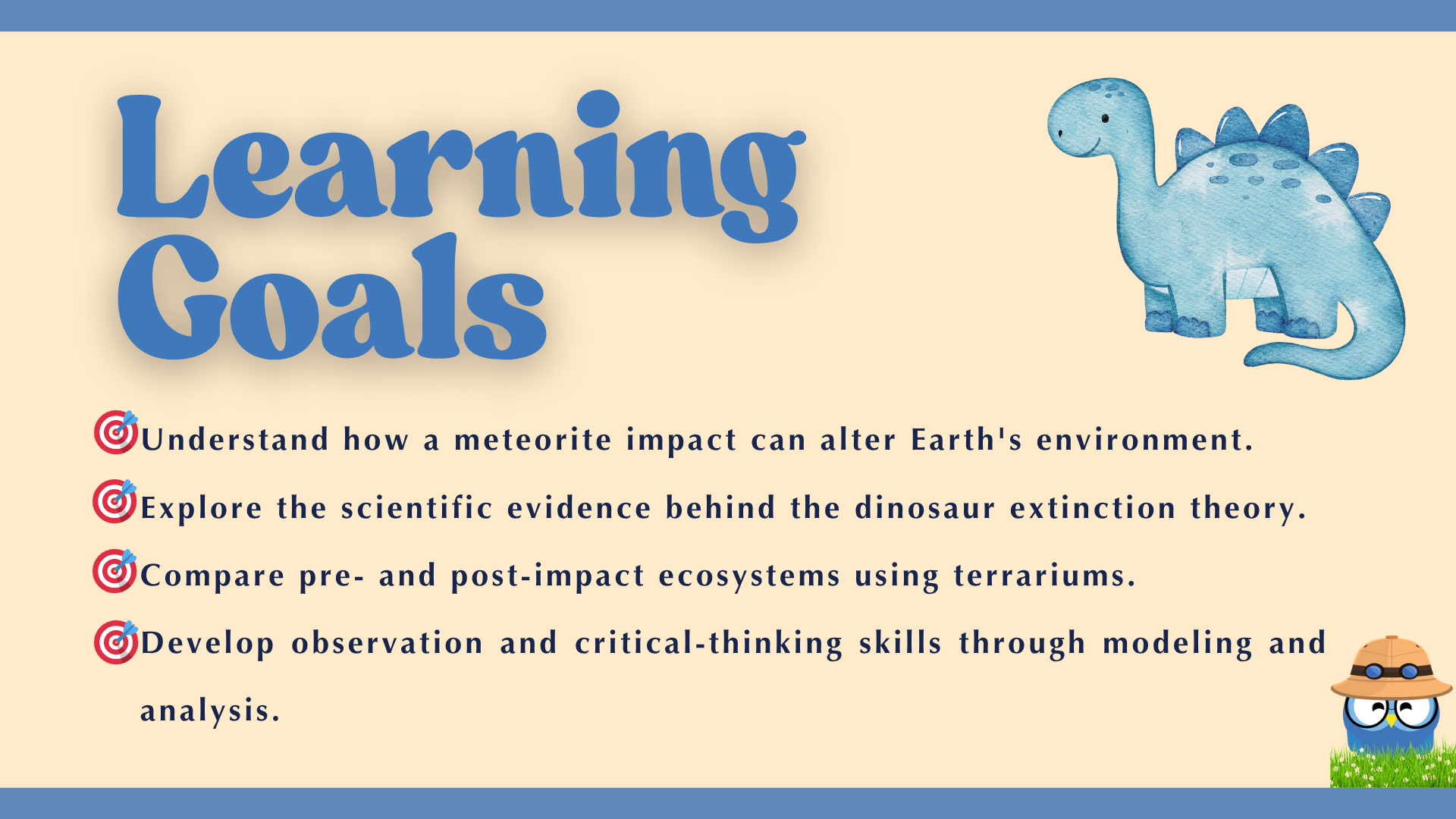 Learning Goals

🎯Understand how a meteorite impact can alter Earth's environment.

🎯Explore the scientific evidence behind the dinosaur extinction theory.

🎯Compare pre- and post-impact ecosystems using terrariums.

🎯Develop observation and critical-thinking skills through modeling and analysis.